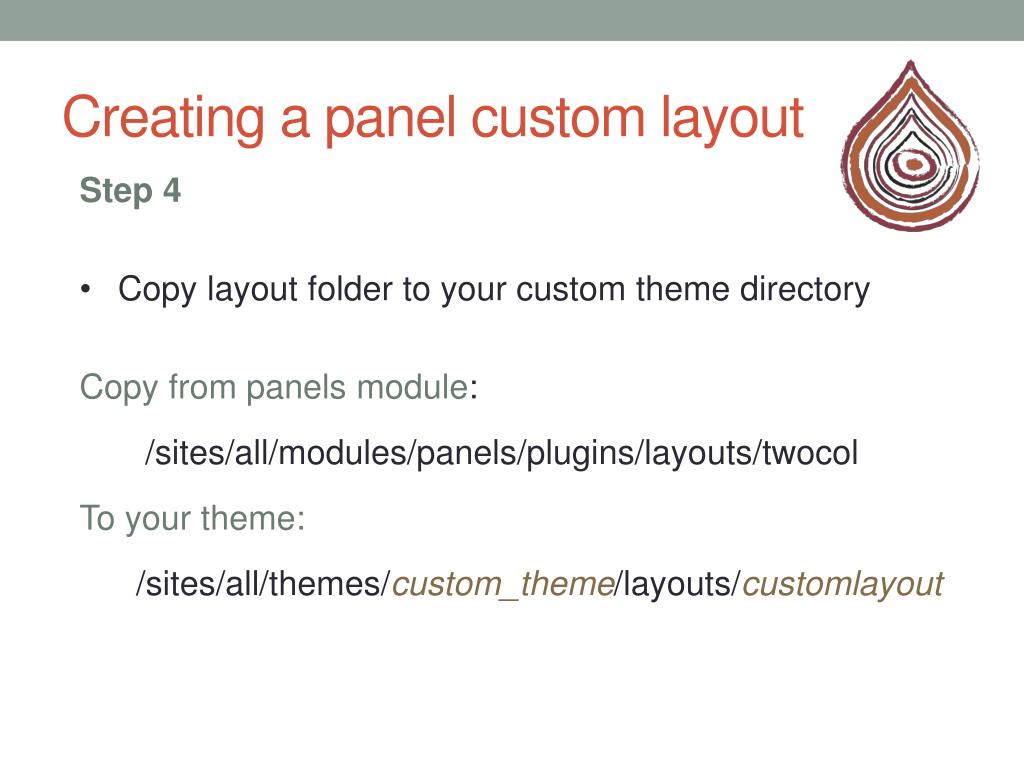 Creating a panel custom layout

Step 4

• Copy layout folder to your custom theme directory

Copy from panels module:

/sites/all/modules/panels/plugins/layouts/twocol

To your theme:

/sites/all/themes/custom_theme/layouts/customlayout